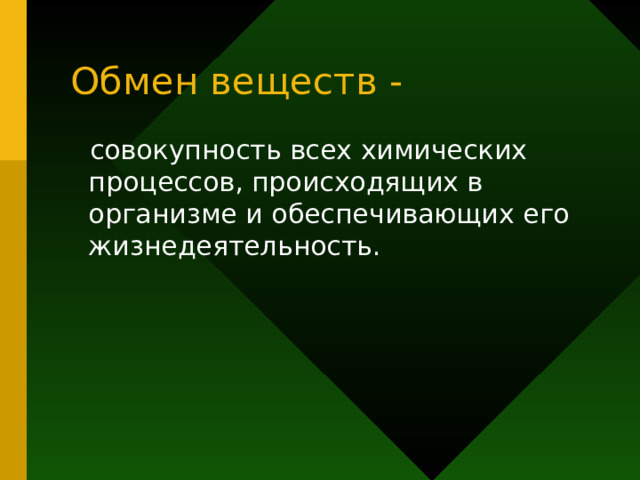 Обмен веществ -

совокупность всех химических процессов, происходящих в организме и обеспечивающих его жизнедеятельность.